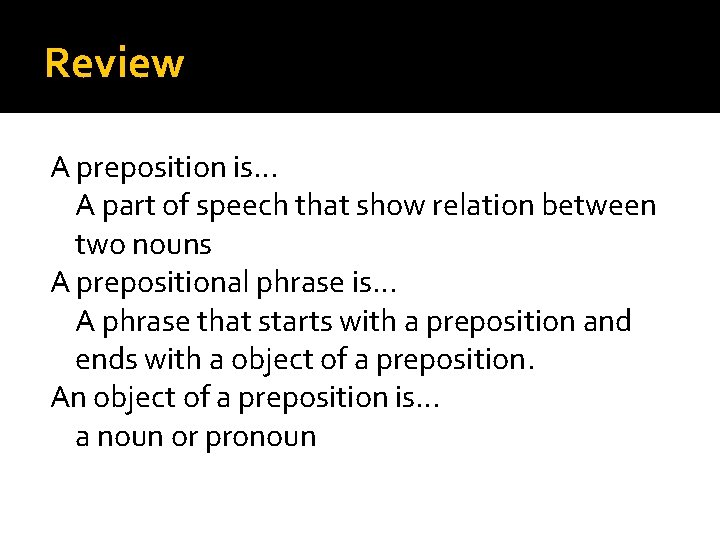 Review

A preposition is…
A part of speech that show relation between two nouns

A prepositional phrase is…
A phrase that starts with a preposition and ends with a object of a preposition.

An object of a preposition is…
a noun or pronoun